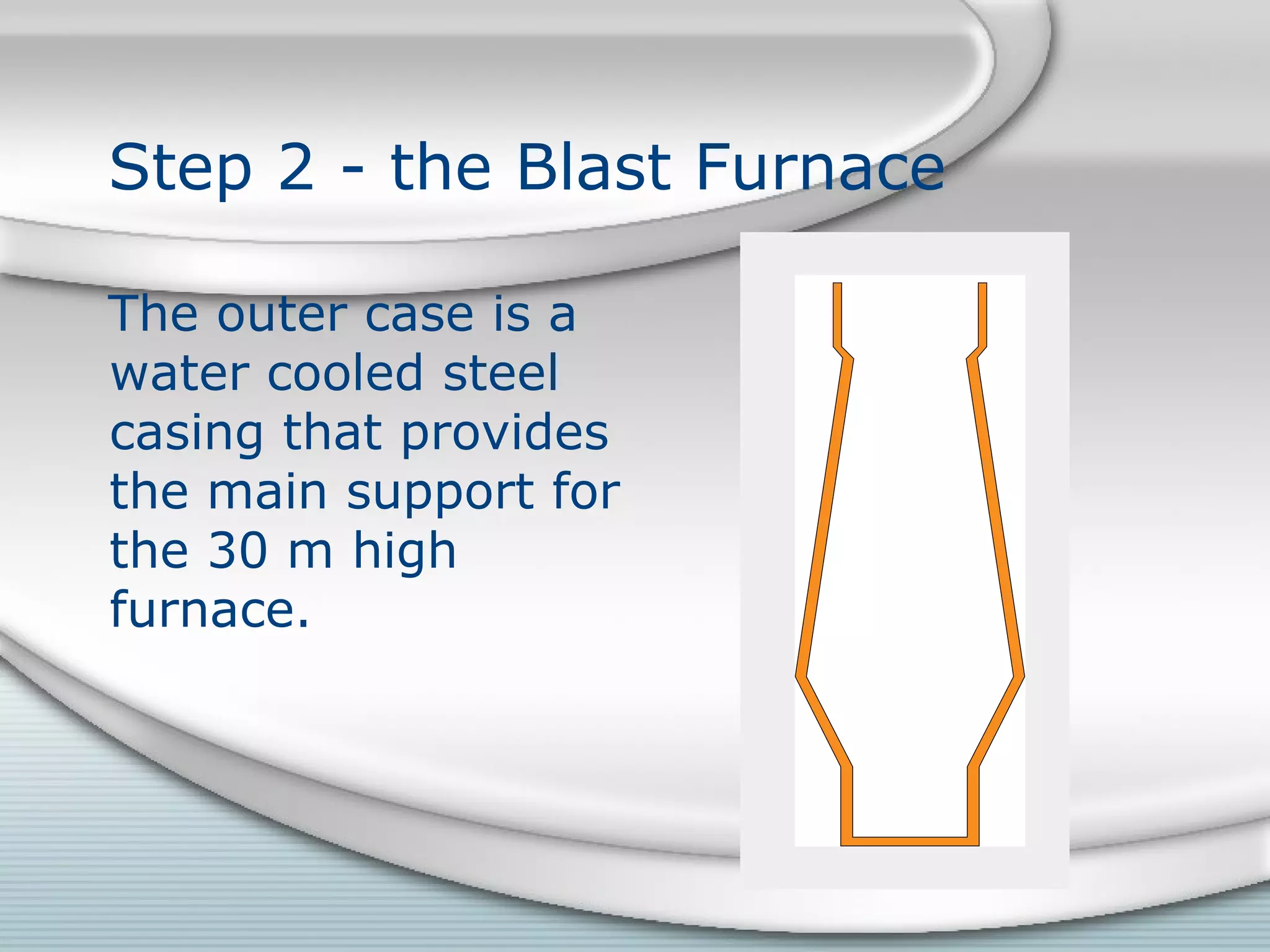 Step 2 - the Blast Furnace

The outer case is a water cooled steel casing that provides the main support for the 30 m high furnace.